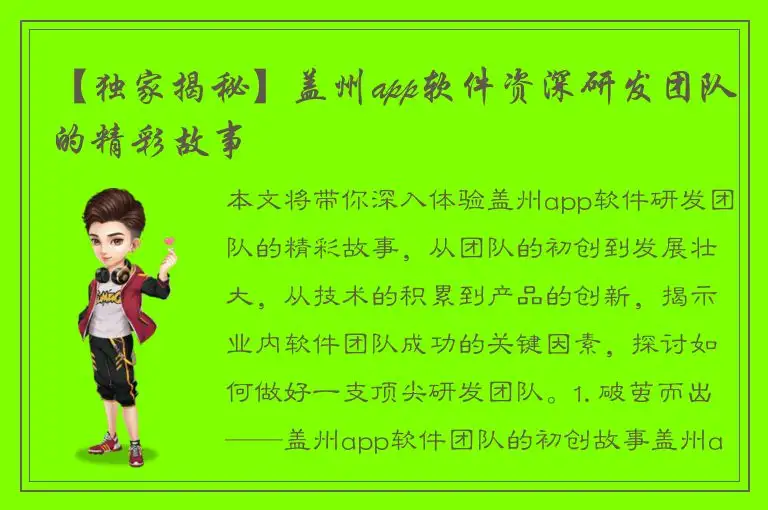 【独家揭秘】盖州app软件资深研发团队的精彩故事

本文将带你深入体验盖州app软件研发团队的精彩故事，从团队的初创到发展壮大，从技术的积累到产品的创新，揭示业内软件团队成功的关键因素，探讨如何做好一支顶尖研发团队。1. 破茧而出——盖州app软件团队的初创故事盖州a